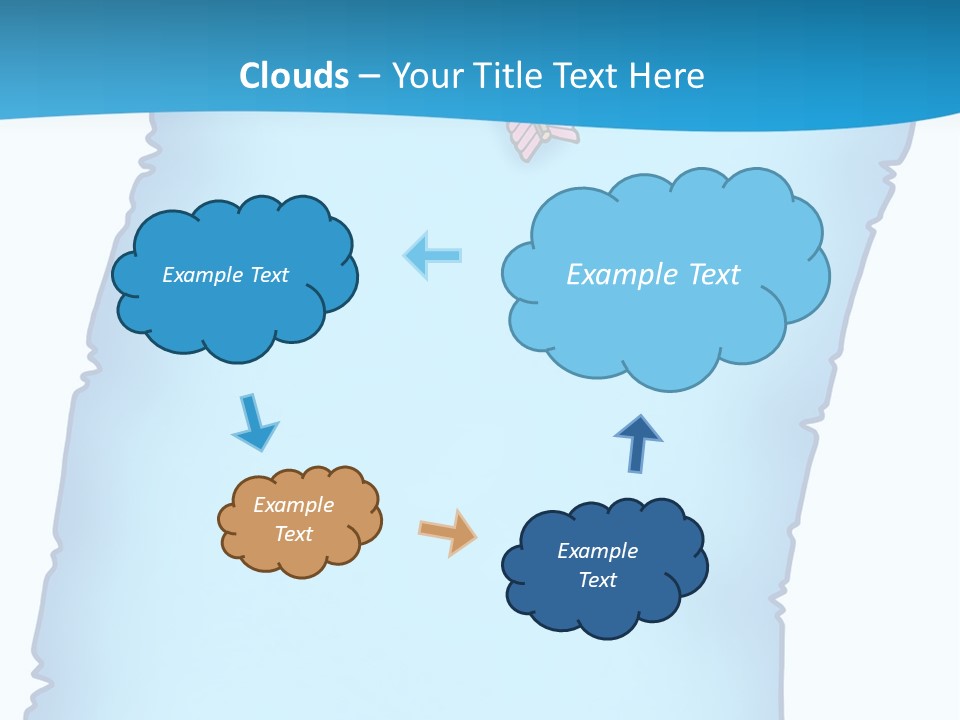 Clouds – Your Title Text Here

Example Text

Example Text

Example Text

Example Text